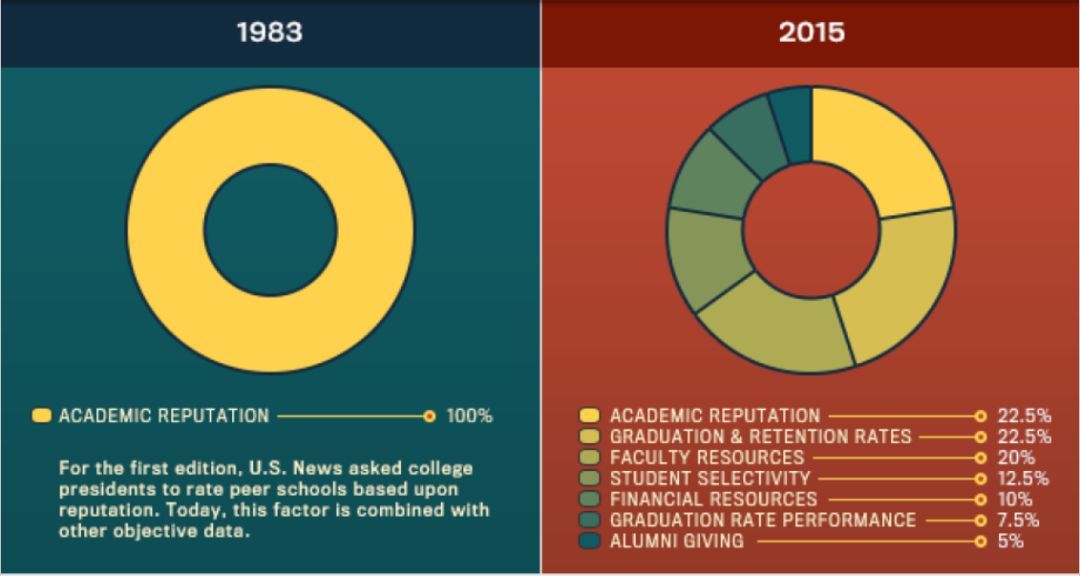 1983

ACADEMIC REPUTATION 100%

For the first edition, U.S. News asked college presidents to rate peer schools based upon reputation. Today, this factor is combined with other objective data.

2015

ACADEMIC REPUTATION 22.5%
GRADUATION & RETENTION RATES 22.5%
FACULTY RESOURCES 20%
STUDENT SELECTIVITY 12.5%
FINANCIAL RESOURCES 10%
GRADUATION RATE PERFORMANCE 7.5%
ALUMNI GIVING 5%